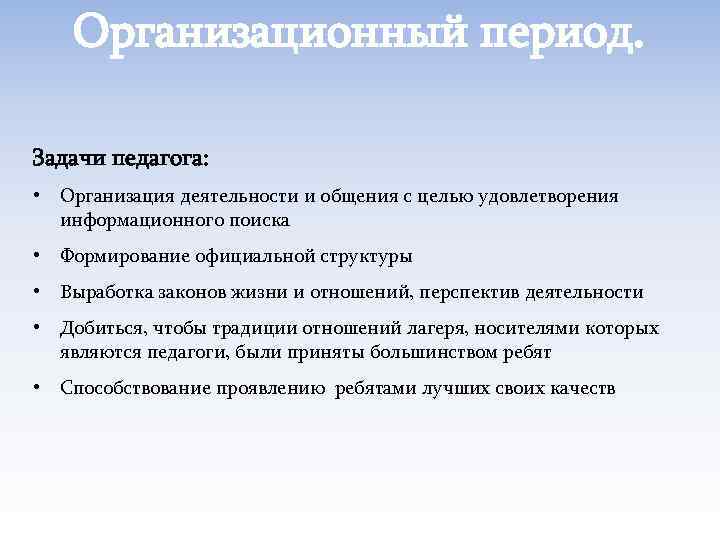 Организационный период.

Задачи педагога:

• Организация деятельности и общения с целью удовлетворения информационного поиска

• Формирование официальной структуры

• Выработка законов жизни и отношений, перспектив деятельности

• Добиться, чтобы традиции отношений лагеря, носителями которых являются педагоги, были приняты большинством ребят

• Способствование проявлению ребятами лучших своих качеств